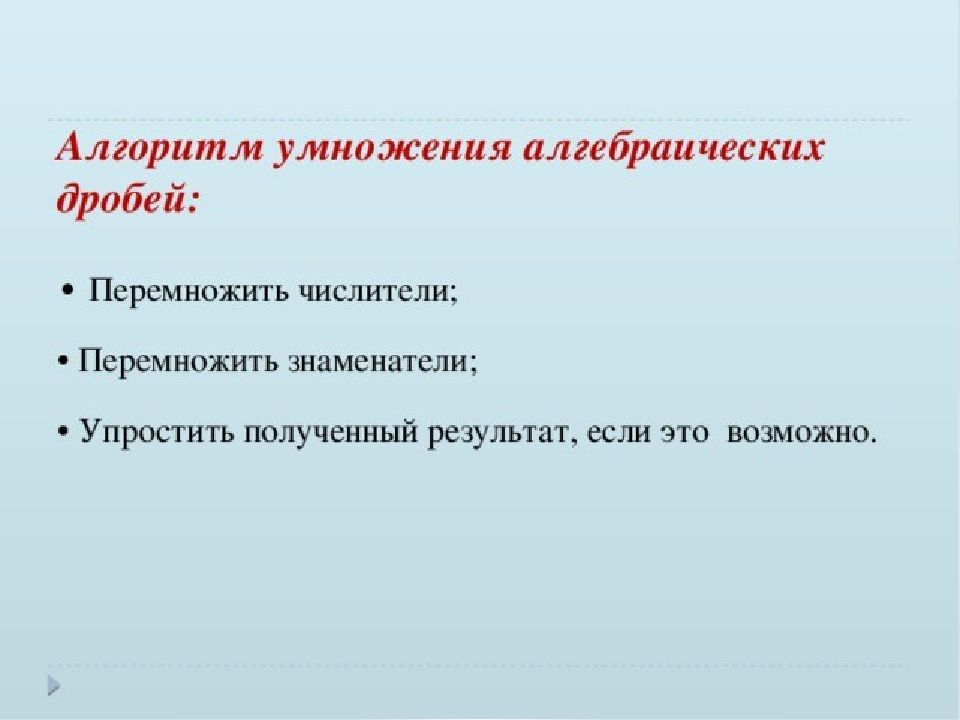 Алгоритм умножения алгебраических дробей:

• Перемножить числители;

• Перемножить знаменатели;

• Упростить полученный результат, если это возможно.